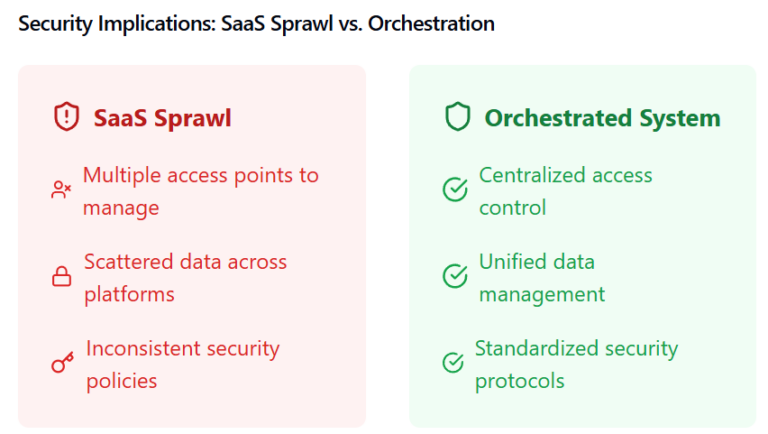 Security Implications: SaaS Sprawl vs. Orchestration

SaaS Sprawl

Multiple access points to manage

Scattered data across platforms

Inconsistent security policies

Orchestrated System

Centralized access control

Unified data management

Standardized security protocols